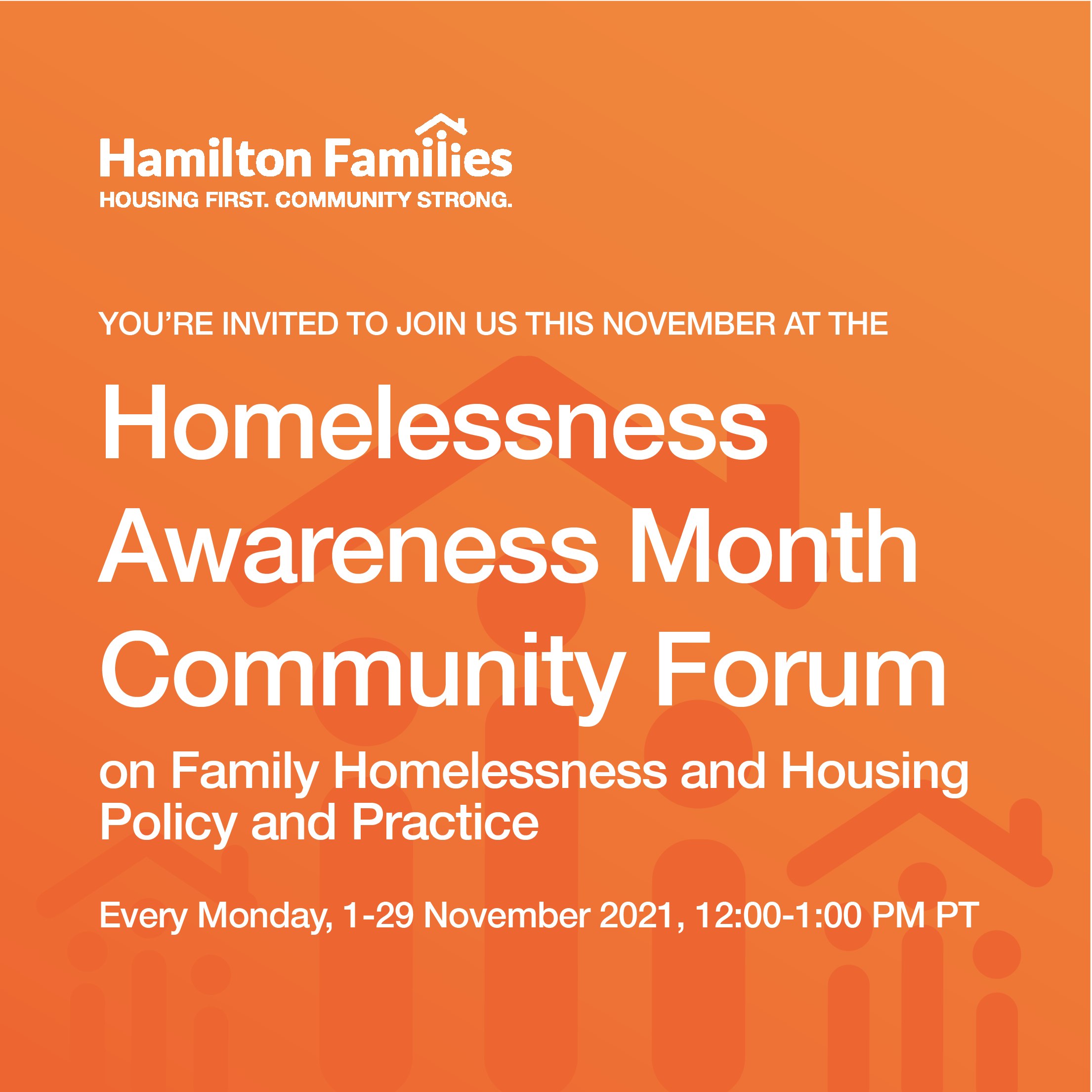 Hamilton Families
HOUSING FIRST. COMMUNITY STRONG.

YOU'RE INVITED TO JOIN US THIS NOVEMBER AT THE

Homelessness Awareness Month Community Forum

on Family Homelessness and Housing Policy and Practice

Every Monday, 1-29 November 2021, 12:00-1:00 PM PT